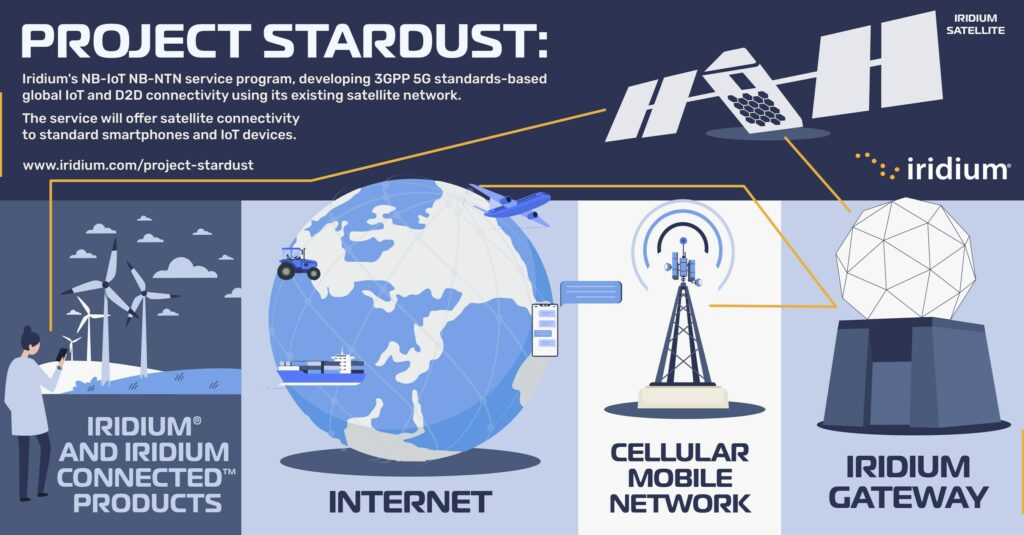 PROJECT STARDUST:

Iridium's NB-IoT NB-NTN service program, developing 3GPP 5G standards-based global IoT and D2D connectivity using its existing satellite network.

The service will offer satellite connectivity to standard smartphones and IoT devices.

www.iridium.com/project-stardust

IRIDIUM SATELLITE

iridium®

IRIDIUM® AND IRIDIUM CONNECTED™ PRODUCTS

INTERNET

CELLULAR MOBILE NETWORK

IRIDIUM GATEWAY